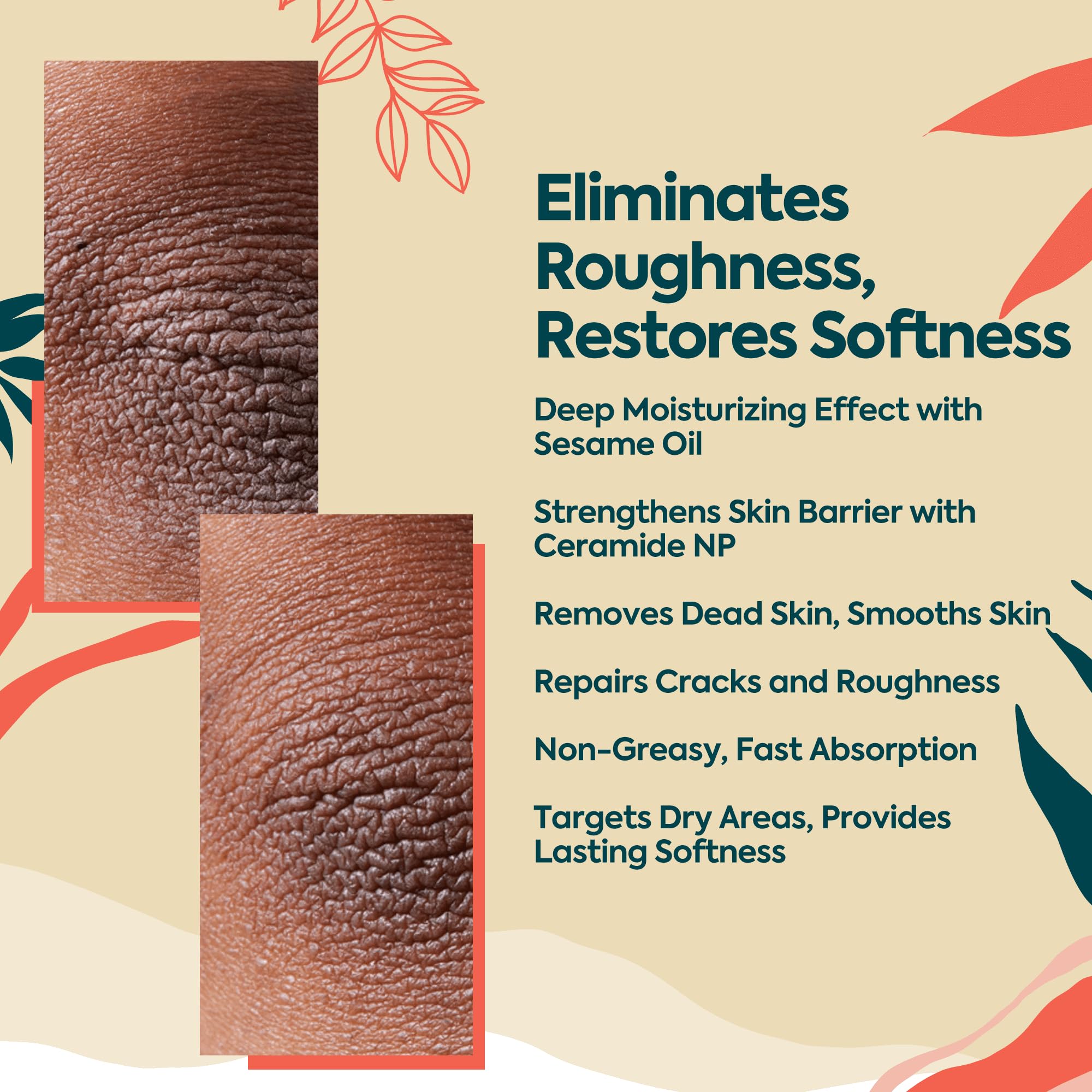 Eliminates Roughness, Restores Softness

Deep Moisturizing Effect with Sesame Oil

Strengthens Skin Barrier with Ceramide NP

Removes Dead Skin, Smooths Skin

Repairs Cracks and Roughness

Non-Greasy, Fast Absorption

Targets Dry Areas, Provides Lasting Softness